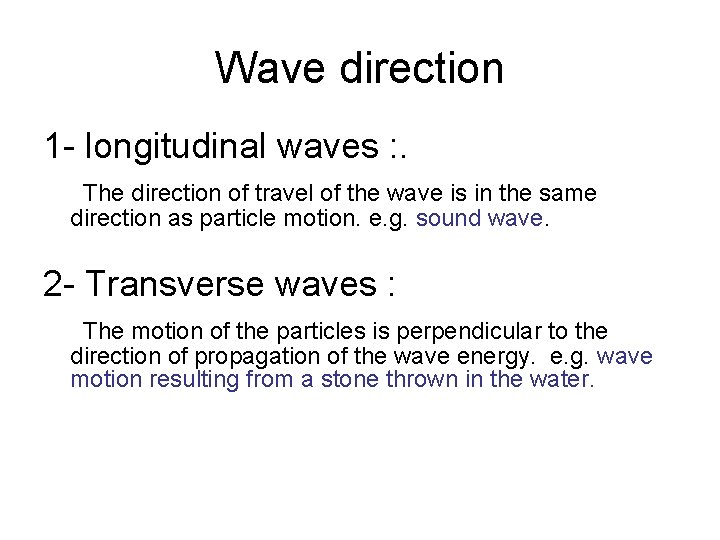 Wave direction

1- longitudinal waves :.

The direction of travel of the wave is in the same direction as particle motion. e.g. sound wave.

2- Transverse waves :

The motion of the particles is perpendicular to the direction of propagation of the wave energy. e.g. wave motion resulting from a stone thrown in the water.